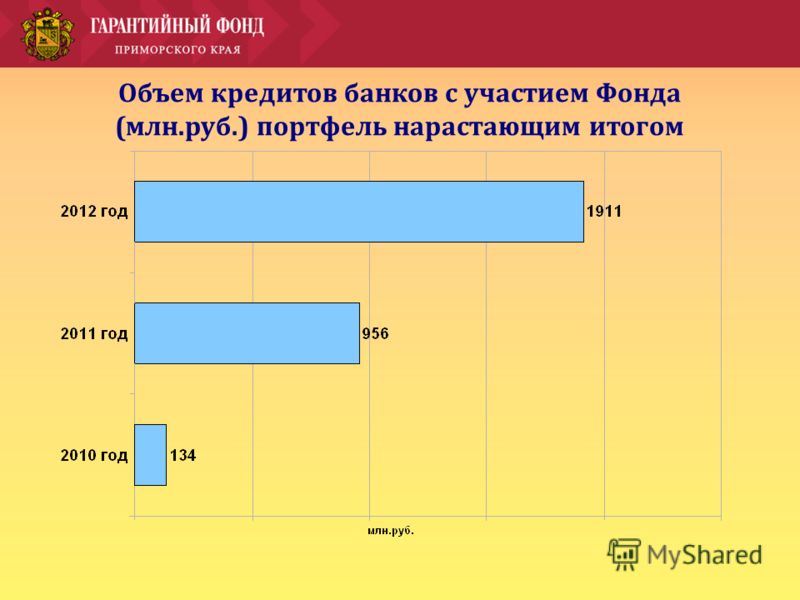 ГАРАНТИЙНЫЙ ФОНД
ПРИМОРСКОГО КРАЯ

Объем кредитов банков с участием Фонда (млн.руб.) портфель нарастающим итогом

2012 год 1911
2011 год 956
2010 год 134

млн.руб.

MyShared